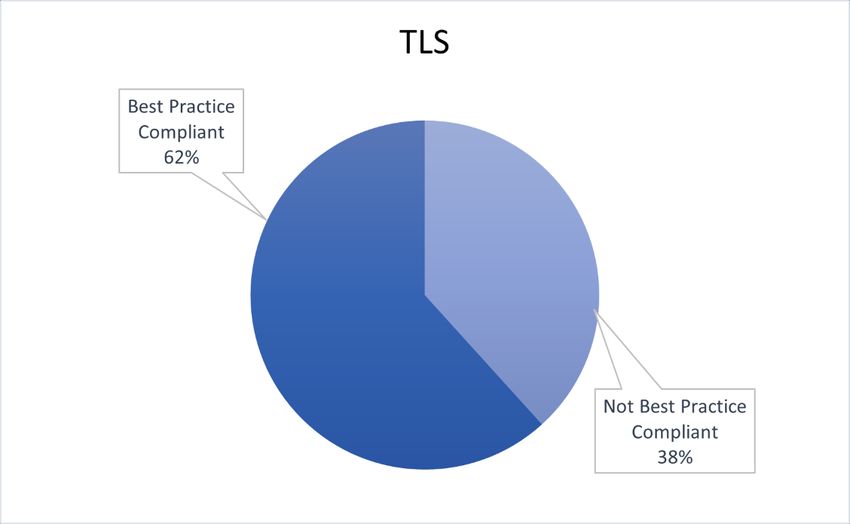 TLS

Best Practice Compliant 62%

Not Best Practice Compliant 38%